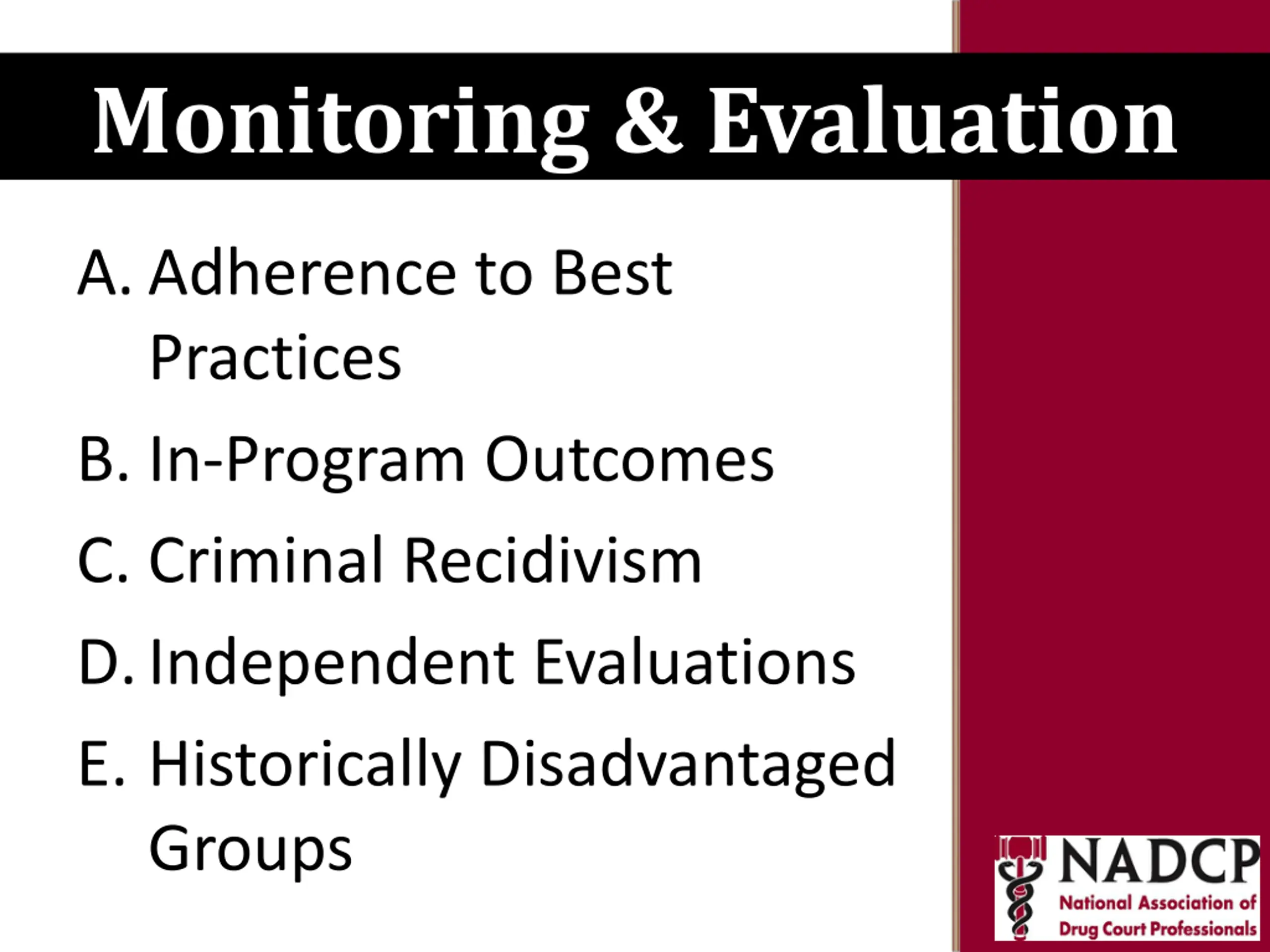 Monitoring & Evaluation

A. Adherence to Best Practices

B. In-Program Outcomes

C. Criminal Recidivism

D. Independent Evaluations

E. Historically Disadvantaged Groups

NADCP
National Association of Drug Court Professionals